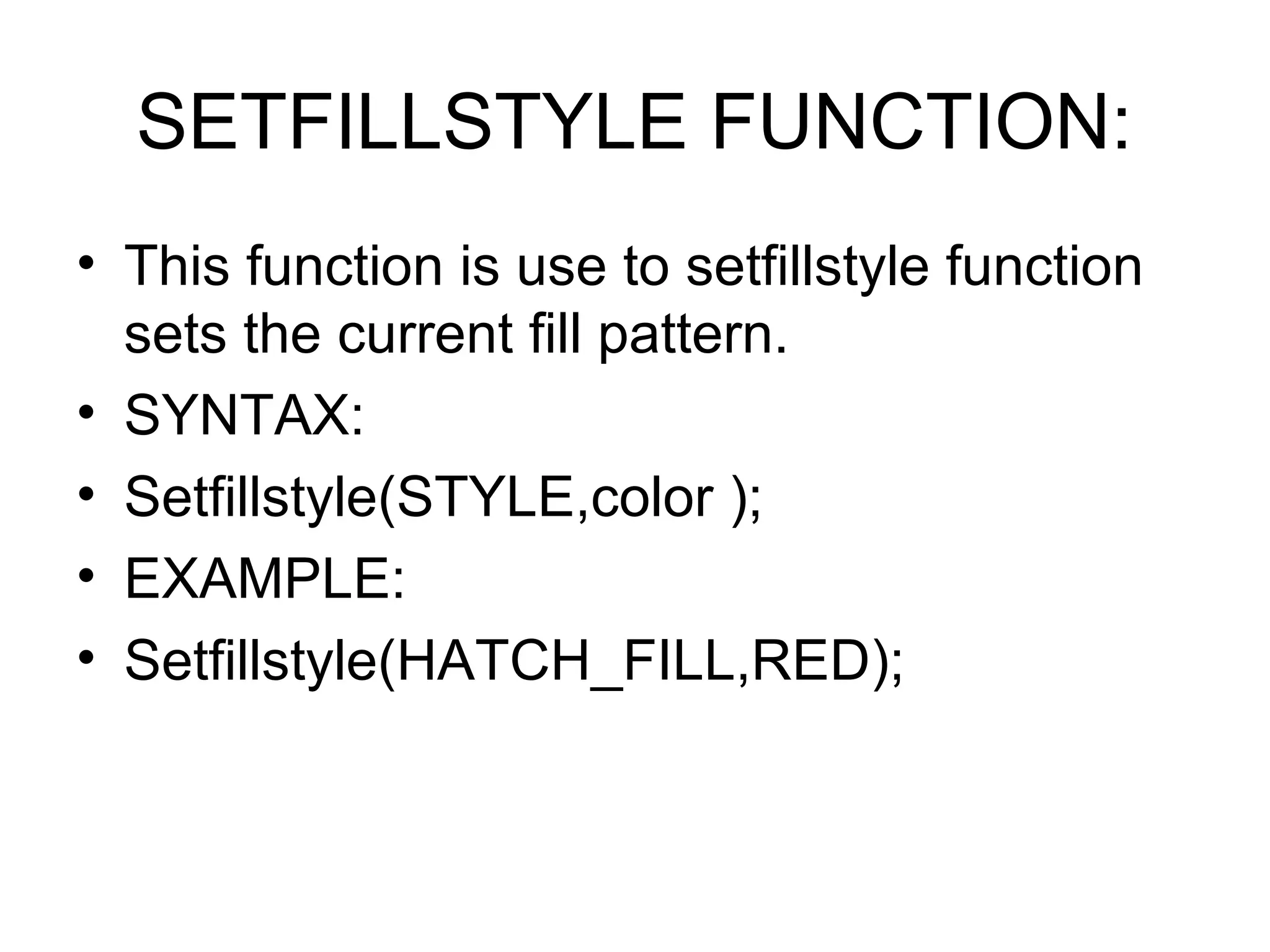 SETFILLSTYLE FUNCTION:

• This function is use to setfillstyle function sets the current fill pattern.
• SYNTAX:
• Setfillstyle(STYLE,color );
• EXAMPLE:
• Setfillstyle(HATCH_FILL,RED);